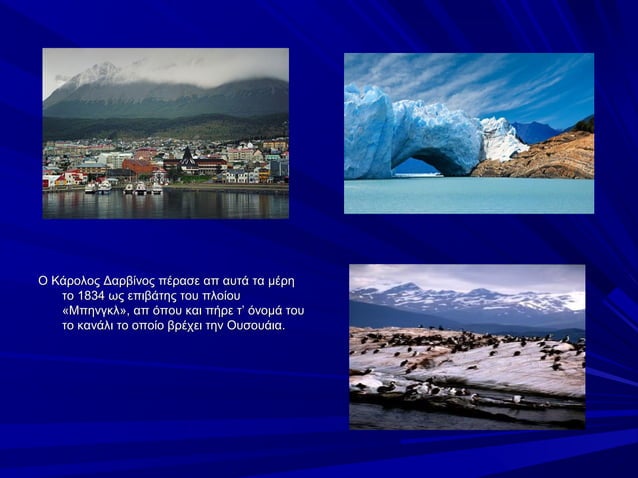 Ο Κάρολος Δαρβίνος πέρασε απ αυτά τα μέρη το 1834 ως επιβάτης του πλοίου «Μπηνγκλ», απ όπου και πήρε τ' όνομά του το κανάλι το οποίο βρέχει την Ουσουάια.